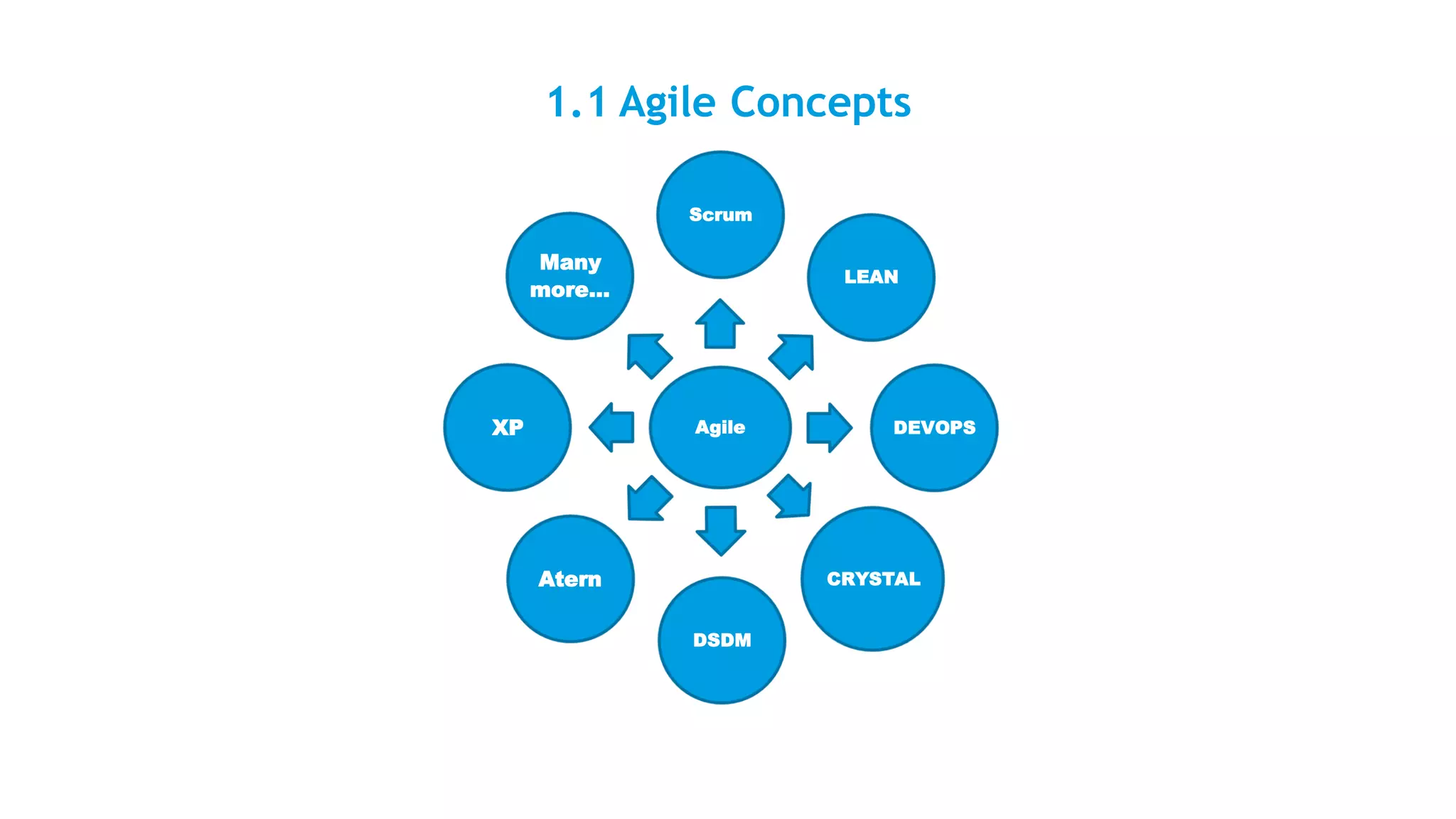 1.1 Agile Concepts

Scrum

Many more...

LEAN

XP

Agile

DEVOPS

Atern

CRYSTAL

DSDM